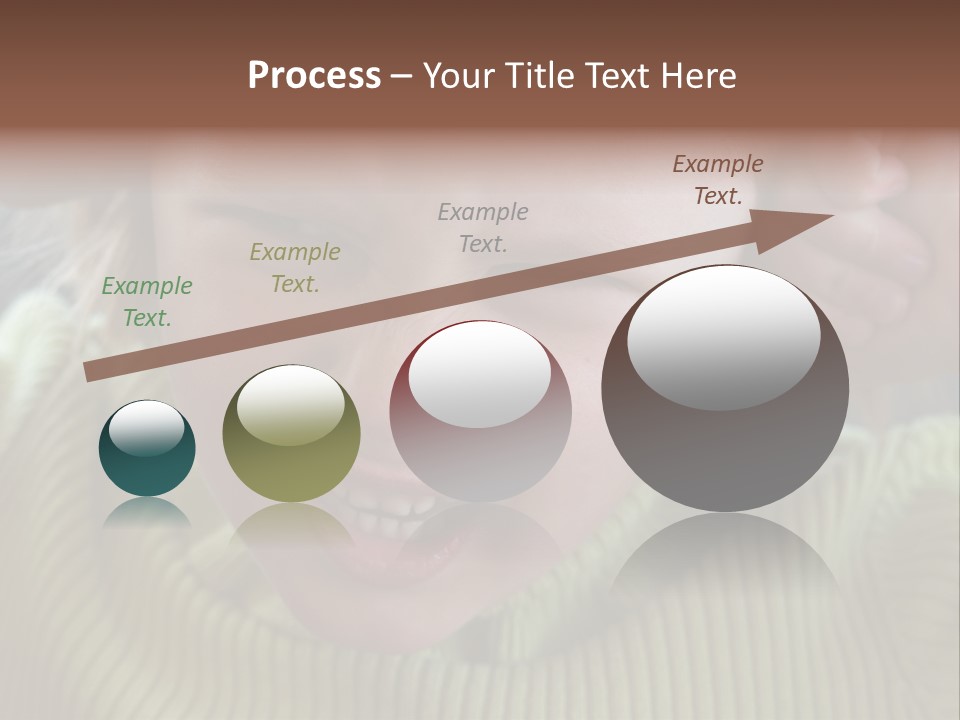 Process – Your Title Text Here

Example Text.

Example Text.

Example Text.

Example Text.